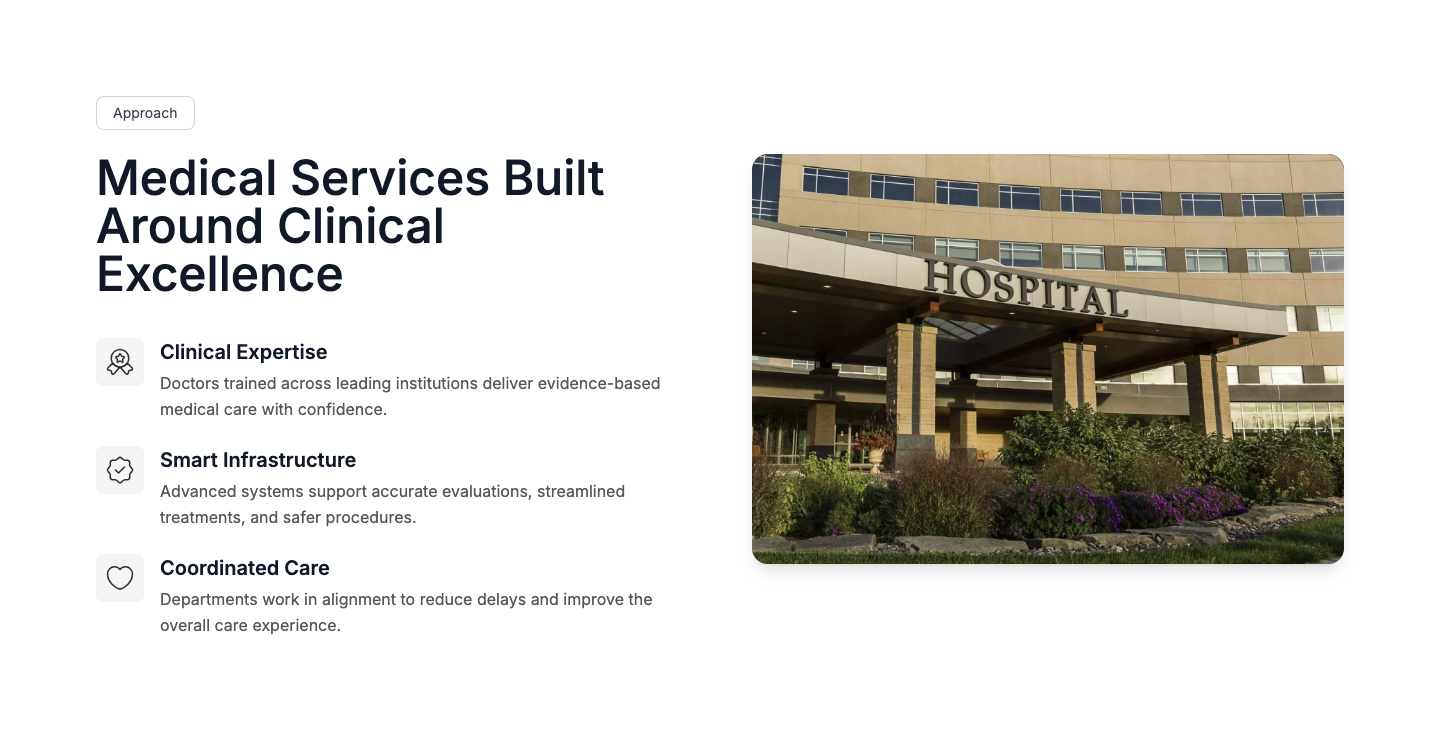 Approach

Medical Services Built Around Clinical Excellence

Clinical Expertise
Doctors trained across leading institutions deliver evidence-based medical care with confidence.

Smart Infrastructure
Advanced systems support accurate evaluations, streamlined treatments, and safer procedures.

Coordinated Care
Departments work in alignment to reduce delays and improve the overall care experience.

HOSPITAL